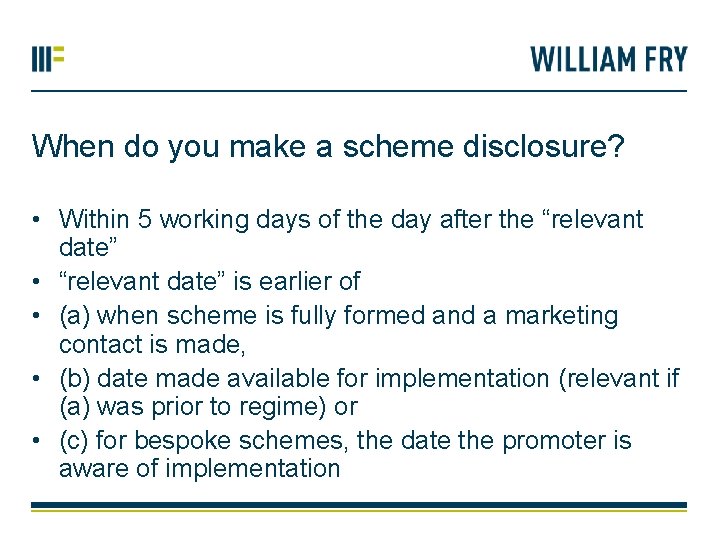 WILLIAM FRY

When do you make a scheme disclosure?

• Within 5 working days of the day after the “relevant date”
• “relevant date” is earlier of
• (a) when scheme is fully formed and a marketing contact is made,
• (b) date made available for implementation (relevant if (a) was prior to regime) or
• (c) for bespoke schemes, the date the promoter is aware of implementation